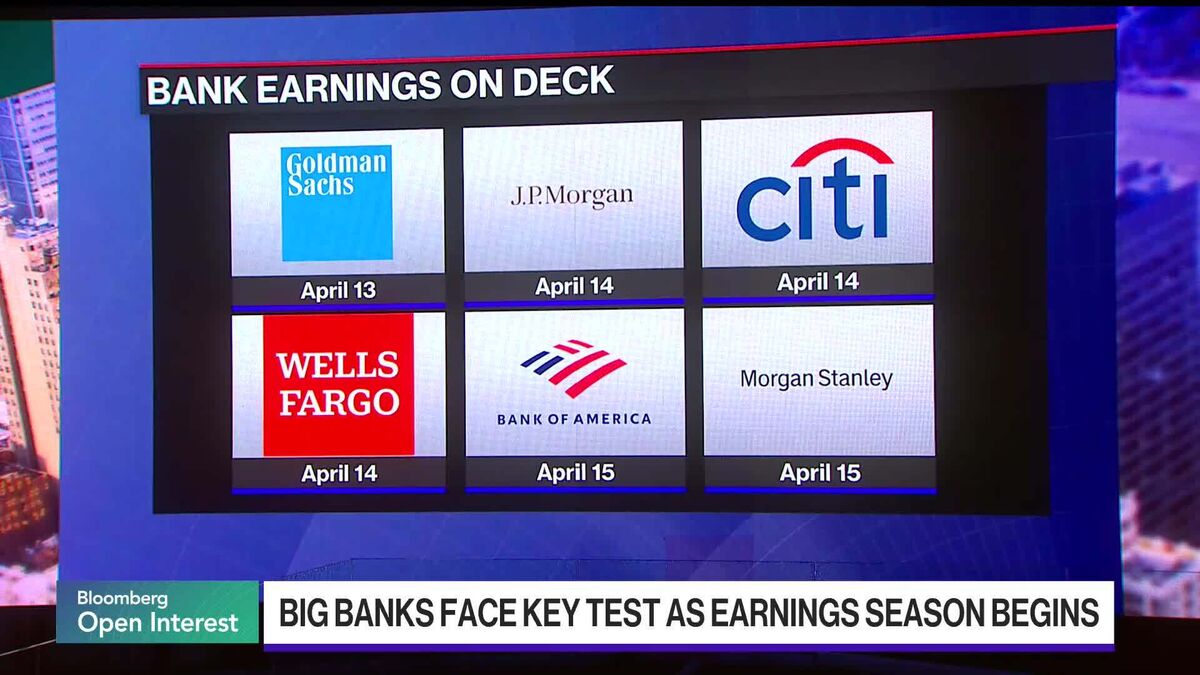 BANK EARNINGS ON DECK

Goldman Sachs
April 13

J.P.Morgan
April 14

citi
April 14

WELLS FARGO
April 14

BANK OF AMERICA
April 15

Morgan Stanley
April 15

Bloomberg
Open Interest

BIG BANKS FACE KEY TEST AS EARNINGS SEASON BEGINS